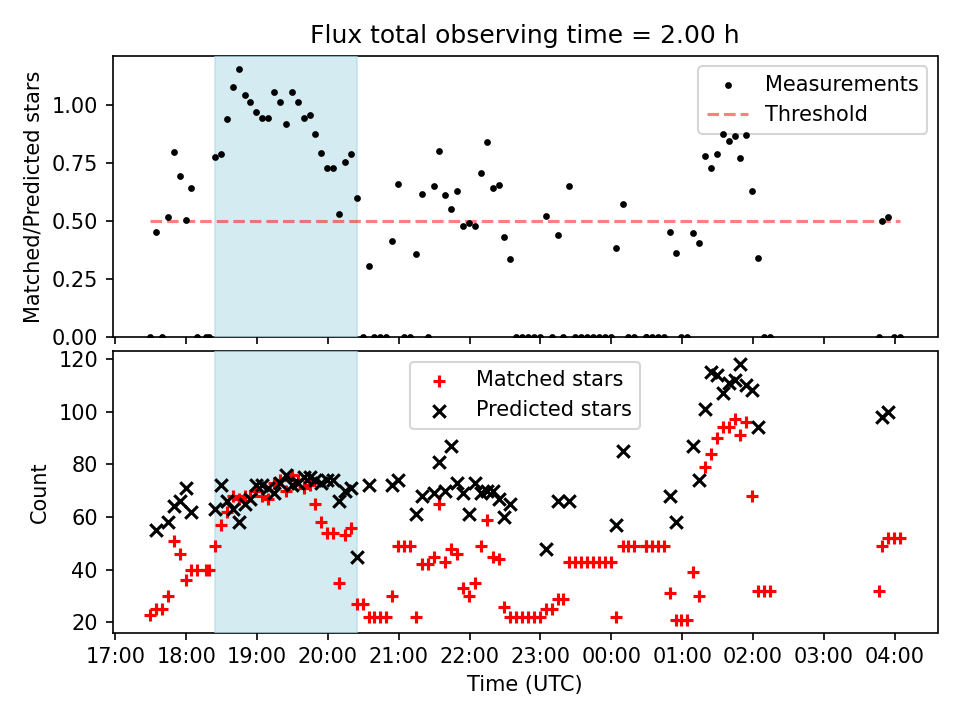 Flux total observing time = 2.00 h

Matched/Predicted stars

1.00
0.75
0.50
0.25
0.00

Measurements
Threshold

Count

120
100
80
60
40
20

Matched stars
Predicted stars

17:00 18:00 19:00 20:00 21:00 22:00 23:00 00:00 01:00 02:00 03:00 04:00

Time (UTC)